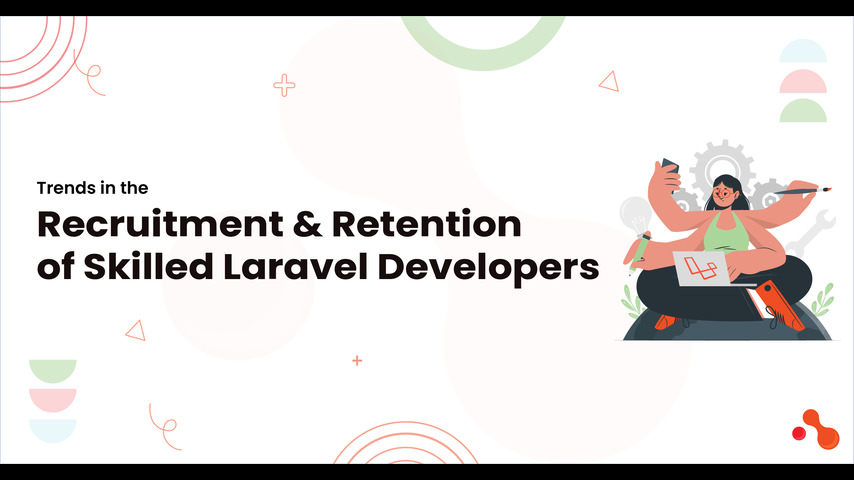 Trends in the

Recruitment & Retention of Skilled Laravel Developers